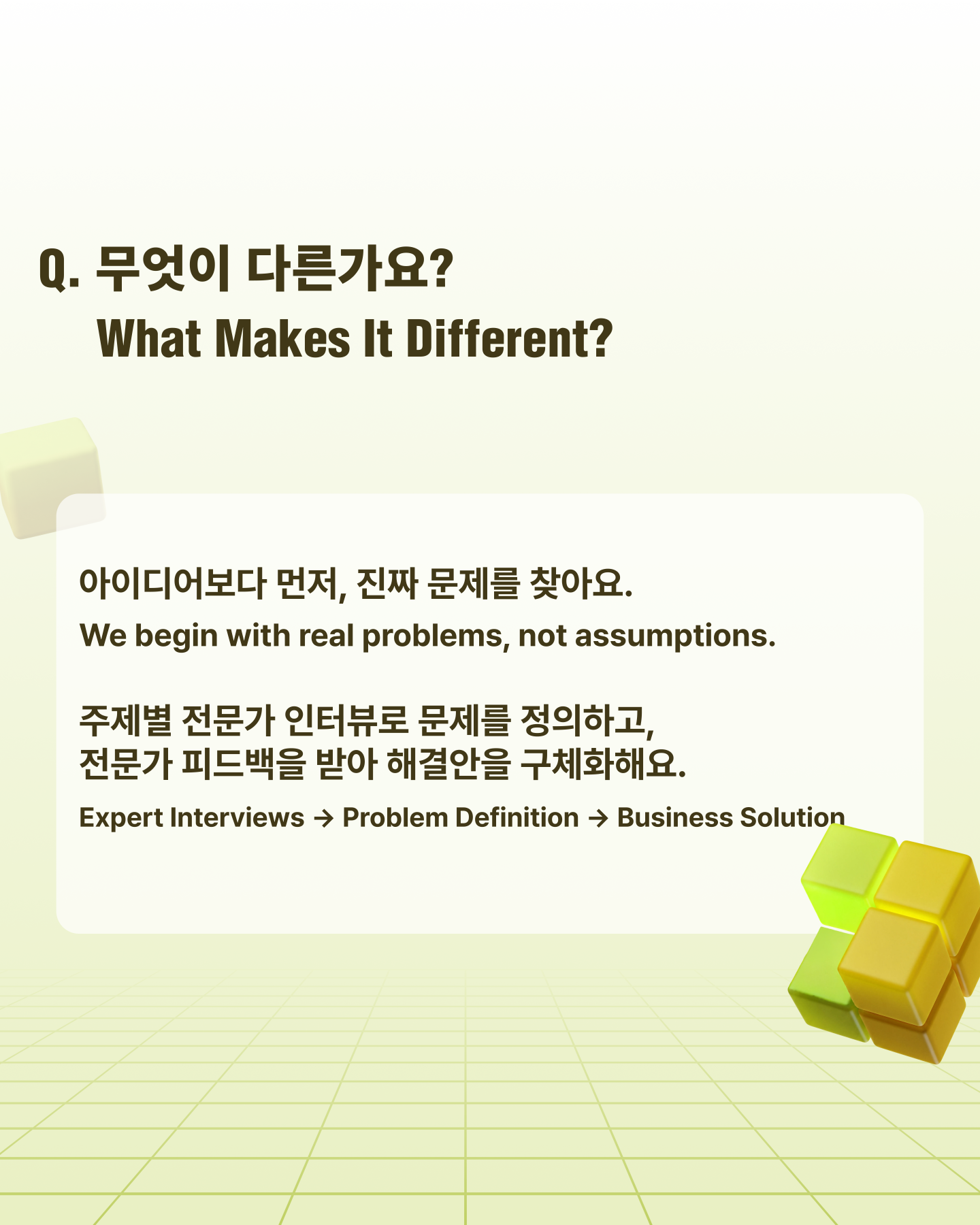 Q. 무엇이 다른가요?
What Makes It Different?

아이디어보다 먼저, 진짜 문제를 찾아요.
We begin with real problems, not assumptions.

주제별 전문가 인터뷰로 문제를 정의하고,
전문가 피드백을 받아 해결안을 구체화해요.
Expert Interviews → Problem Definition → Business Solution